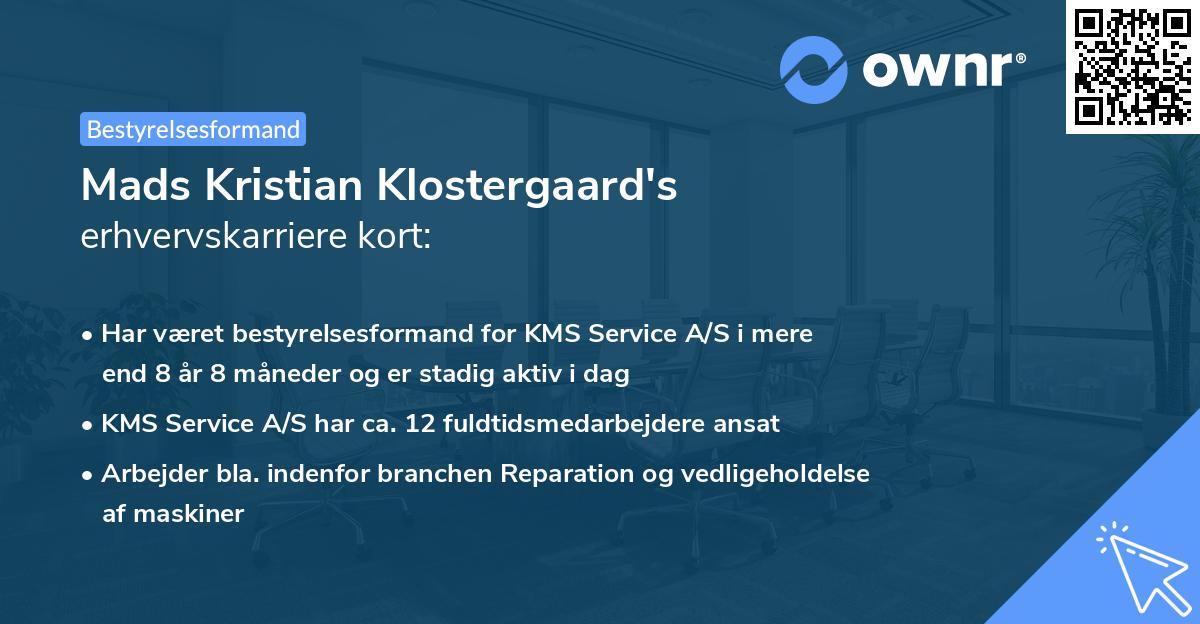 ownr®

Bestyrelsesformand

Mads Kristian Klostergaard's erhvervskarriere kort:

• Har været bestyrelsesformand for KMS Service A/S i mere end 8 år 8 måneder og er stadig aktiv i dag

• KMS Service A/S har ca. 12 fuldtidsmedarbejdere ansat

• Arbejder bla. indenfor branchen Reparation og vedligeholdelse af maskiner